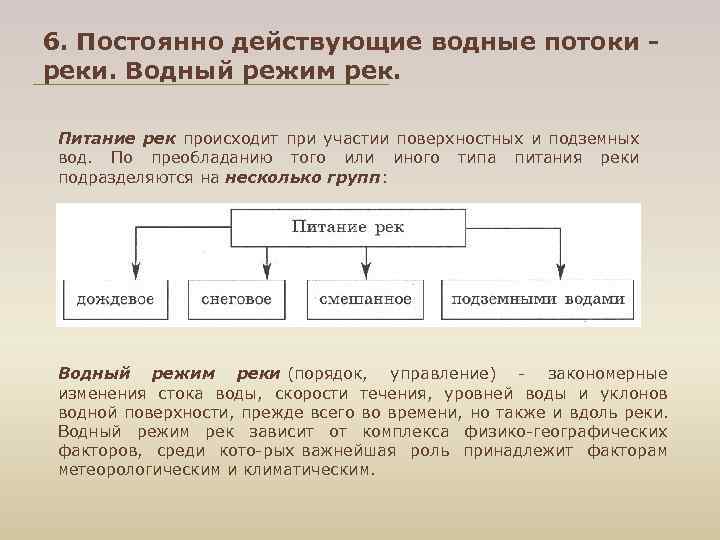 6. Постоянно действующие водные потоки - реки. Водный режим рек.

Питание рек происходит при участии поверхностных и подземных вод. По преобладанию того или иного типа питания реки подразделяются на несколько групп:

Питание рек

дождевое

снеговое

смешанное

подземными водами

Водный режим реки (порядок, управление) - закономерные изменения стока воды, скорости течения, уровней воды и уклонов водной поверхности, прежде всего во времени, но также и вдоль реки. Водный режим рек зависит от комплекса физико-географических факторов, среди кото-рых важнейшая роль принадлежит факторам метеорологическим и климатическим.